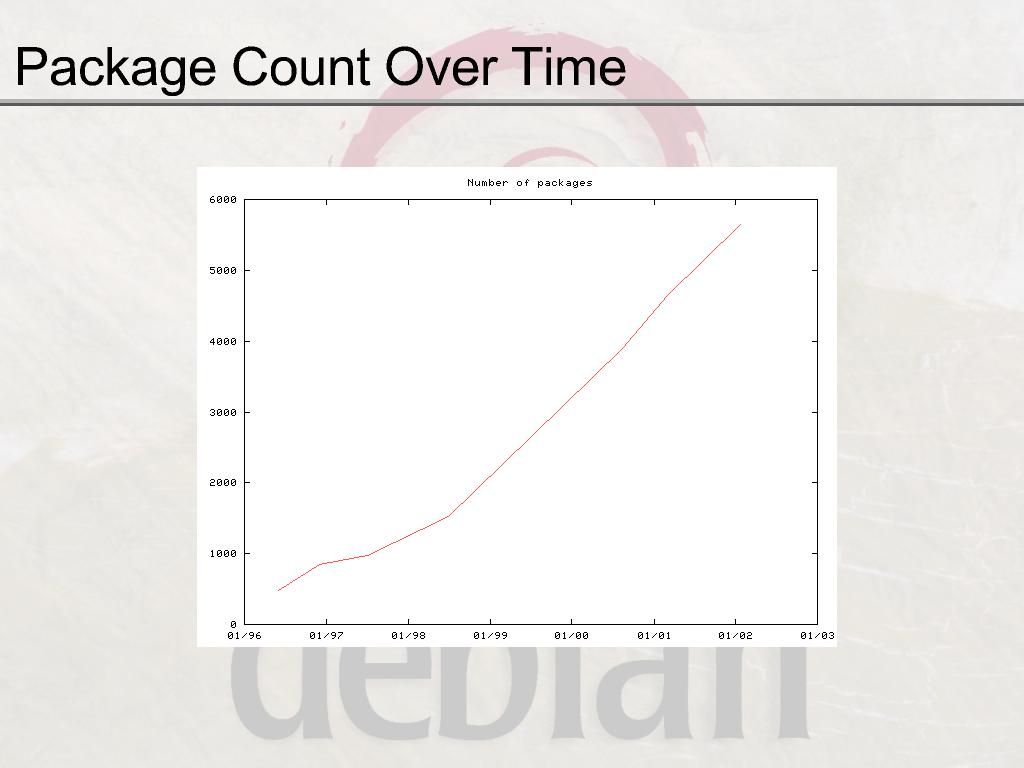 Package Count Over Time

Number of packages

6000
5000
4000
3000
2000
1000
0

01/96 01/97 01/98 01/99 01/00 01/01 01/02 01/03

debian